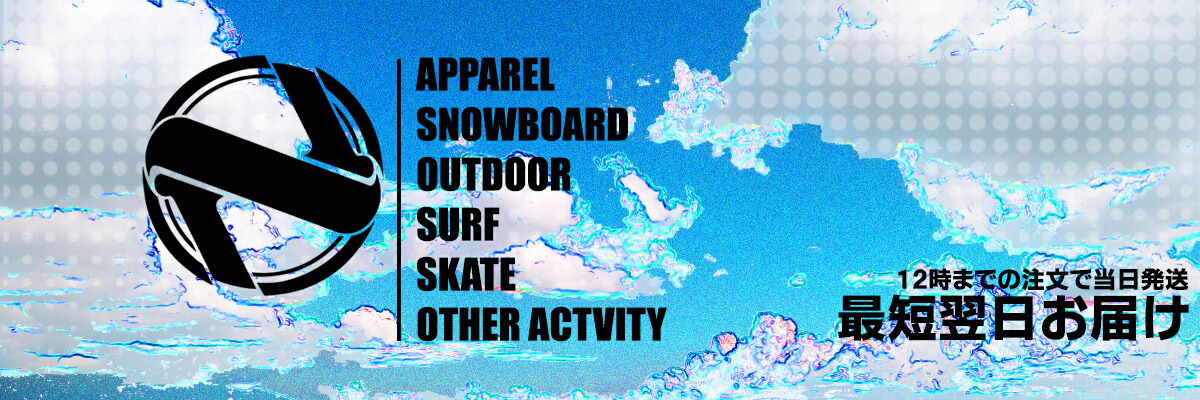 APPAREL
SNOWBOARD
OUTDOOR
SURF
SKATE
OTHER ACTVITY

12時までの注文で当日発送
最短翌日お届け